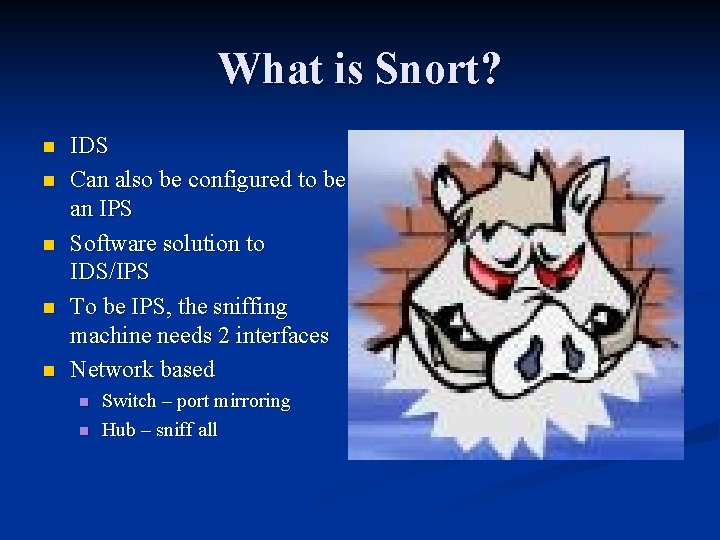 What is Snort?

- IDS
- Can also be configured to be an IPS
- Software solution to IDS/IPS
- To be IPS, the sniffing machine needs 2 interfaces
- Network based
  - Switch – port mirroring
  - Hub – sniff all